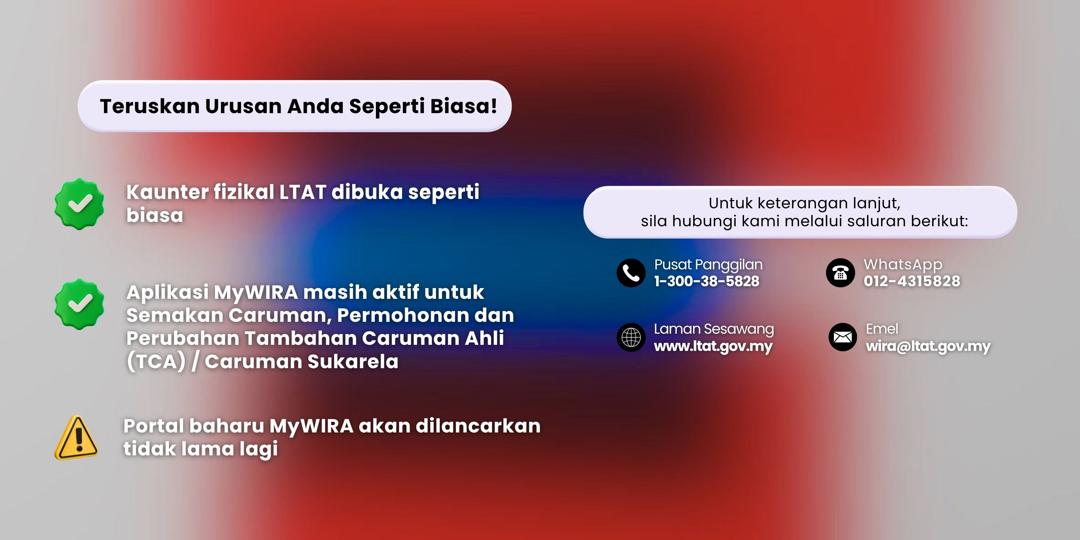 Teruskan Urusan Anda Seperti Biasa!

Kaunter fizikal LTAT dibuka seperti biasa

Aplikasi MyWIRA masih aktif untuk Semakan Caruman, Permohonan dan Perubahan Tambahan Caruman Ahli (TCA) / Caruman Sukarela

Portal baharu MyWIRA akan dilancarkan tidak lama lagi

Untuk keterangan lanjut,
sila hubungi kami melalui saluran berikut:

Pusat Panggilan
1-300-38-5828

WhatsApp
012-4315828

Laman Sesawang
www.ltat.gov.my

Emel
wira@ltat.gov.my